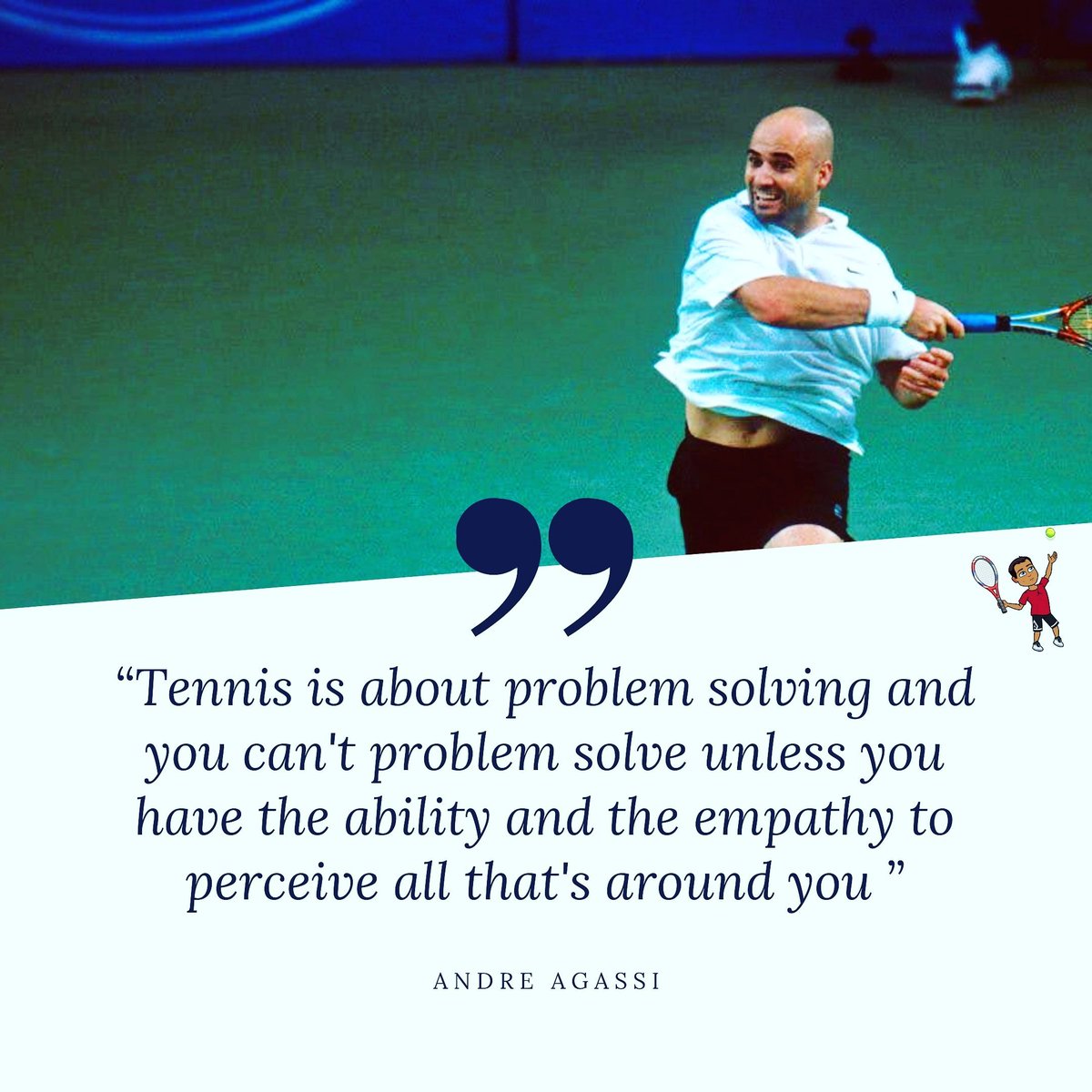 “Tennis is about problem solving and you can't problem solve unless you have the ability and the empathy to perceive all that's around you ”

ANDRE AGASSI